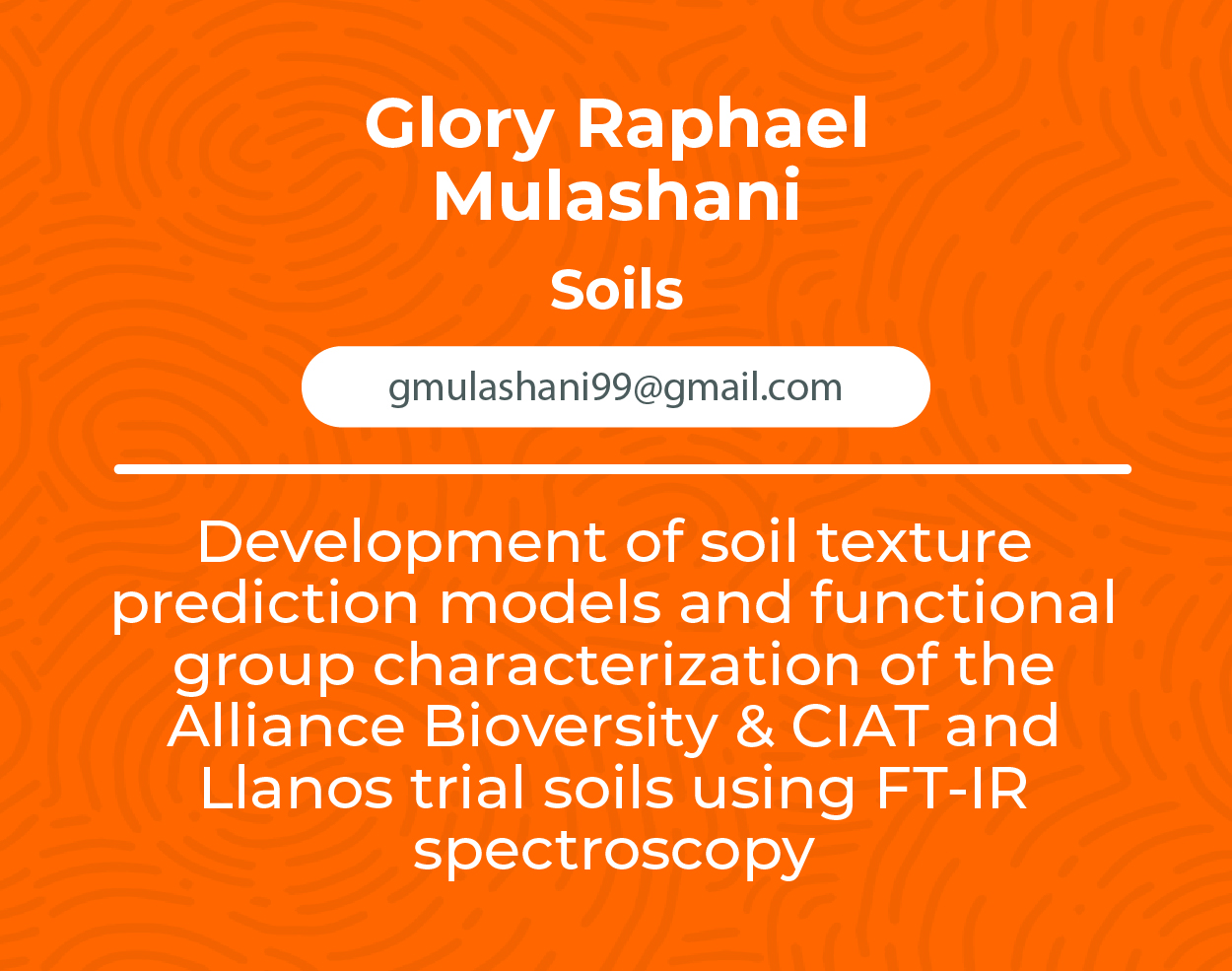 Glory Raphael Mulashani

Soils

gmulashani99@gmail.com

Development of soil texture prediction models and functional group characterization of the Alliance Bioversity & CIAT and Llanos trial soils using FT-IR spectroscopy